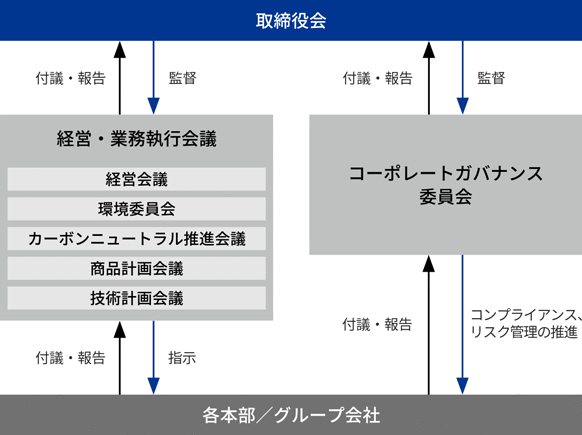 取締役会

付議・報告

監督

付議・報告

監督

経営・業務執行会議

経営会議

環境委員会

カーボンニュートラル推進会議

商品計画会議

技術計画会議

コーポレートガバナンス委員会

付議・報告

指示

付議・報告

コンプライアンス、リスク管理の推進

各本部／グループ会社